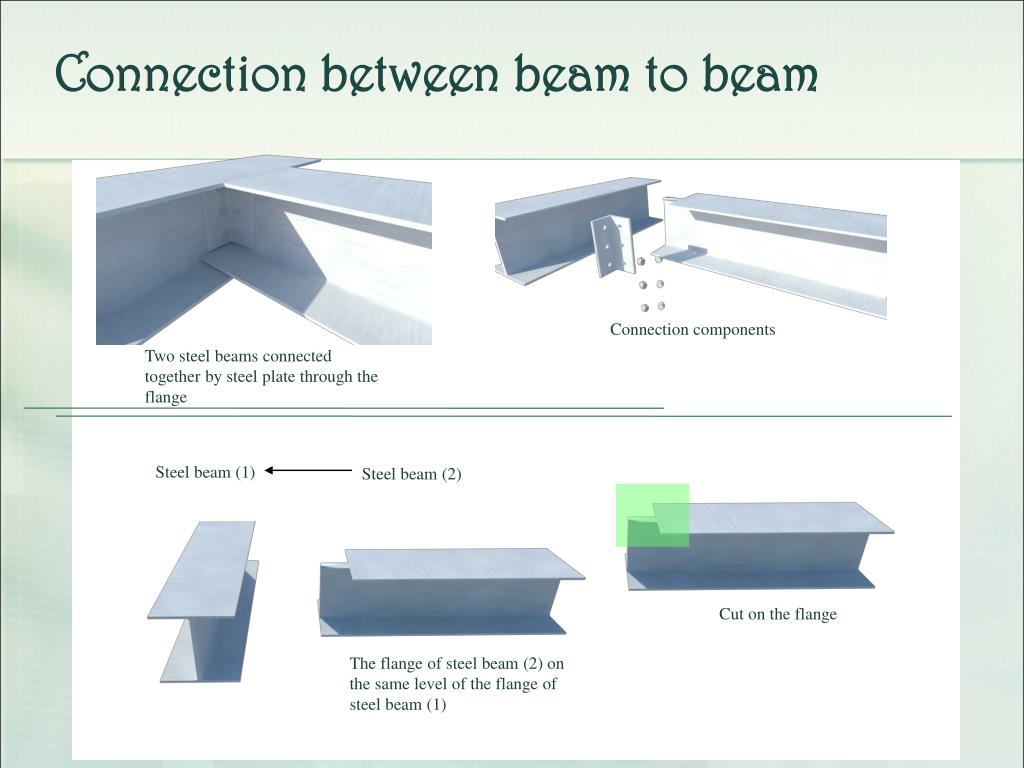 Connection between beam to beam

Two steel beams connected together by steel plate through the flange

Connection components

Steel beam (1)

Steel beam (2)

The flange of steel beam (2) on the same level of the flange of steel beam (1)

Cut on the flange